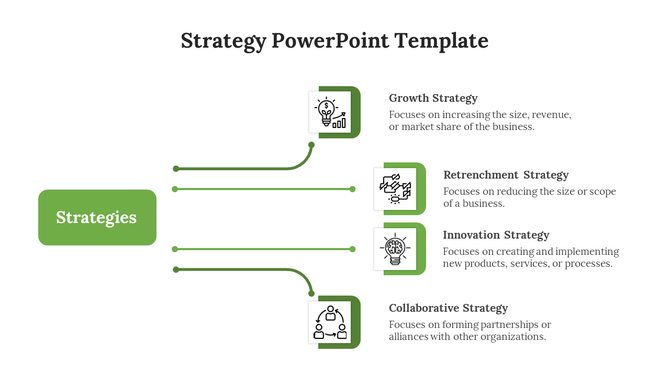 Strategy PowerPoint Template

Strategies

Growth Strategy
Focuses on increasing the size, revenue, or market share of the business.

Retrenchment Strategy
Focuses on reducing the size or scope of a business.

Innovation Strategy
Focuses on creating and implementing new products, services, or processes.

Collaborative Strategy
Focuses on forming partnerships or alliances with other organizations.